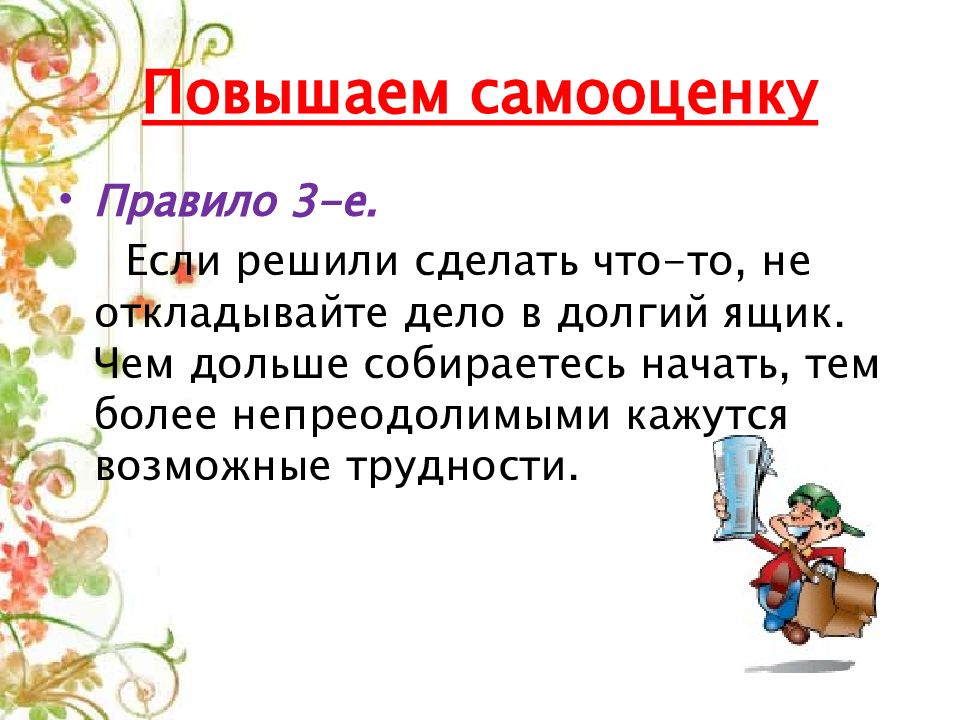 Повышаем самооценку

• Правило 3-е.

Если решили сделать что-то, не откладывайте дело в долгий ящик. Чем дольше собираетесь начать, тем более непреодолимыми кажутся возможные трудности.